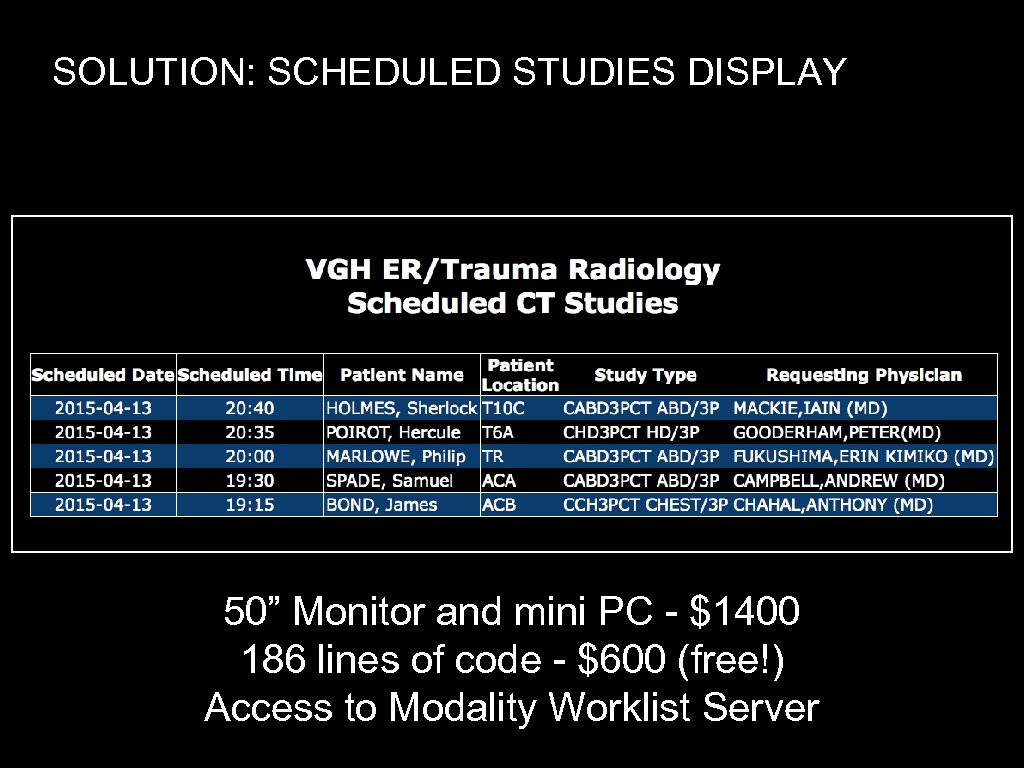 SOLUTION: SCHEDULED STUDIES DISPLAY

VGH ER/Trauma Radiology
Scheduled CT Studies

| Scheduled Date | Scheduled Time | Patient Name | Patient Location | Study Type | Requesting Physician |
|---|---|---|---|---|---|
| 2015-04-13 | 20:40 | HOLMES, Sherlock | T10C | CABD3PCT ABD/3P | MACKIE,IAIN (MD) |
| 2015-04-13 | 20:35 | POIROT, Hercule | T6A | CHD3PCT HD/3P | GOODERHAM,PETER(MD) |
| 2015-04-13 | 20:00 | MARLOWE, Philip | TR | CABD3PCT ABD/3P | FUKUSHIMA,ERIN KIMIKO (MD) |
| 2015-04-13 | 19:30 | SPADE, Samuel | ACA | CABD3PCT ABD/3P | CAMPBELL,ANDREW (MD) |
| 2015-04-13 | 19:15 | BOND, James | ACB | CCH3PCT CHEST/3P | CHAHAL,ANTHONY (MD) |

50” Monitor and mini PC - $1400
186 lines of code - $600 (free!)
Access to Modality Worklist Server